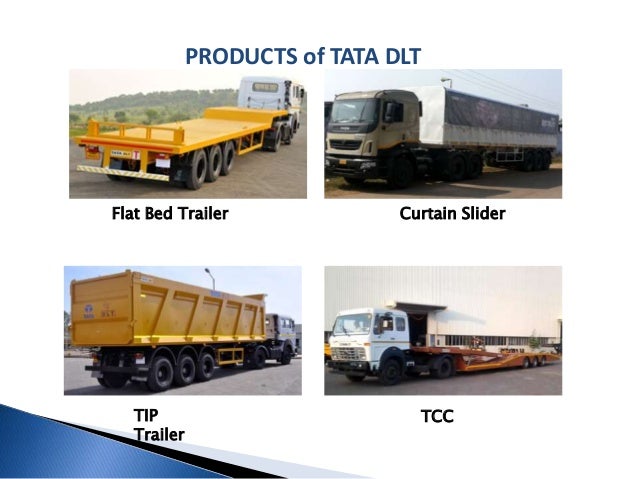 PRODUCTS of TATA DLT

Flat Bed Trailer

Curtain Slider

TIP
Trailer

TCC